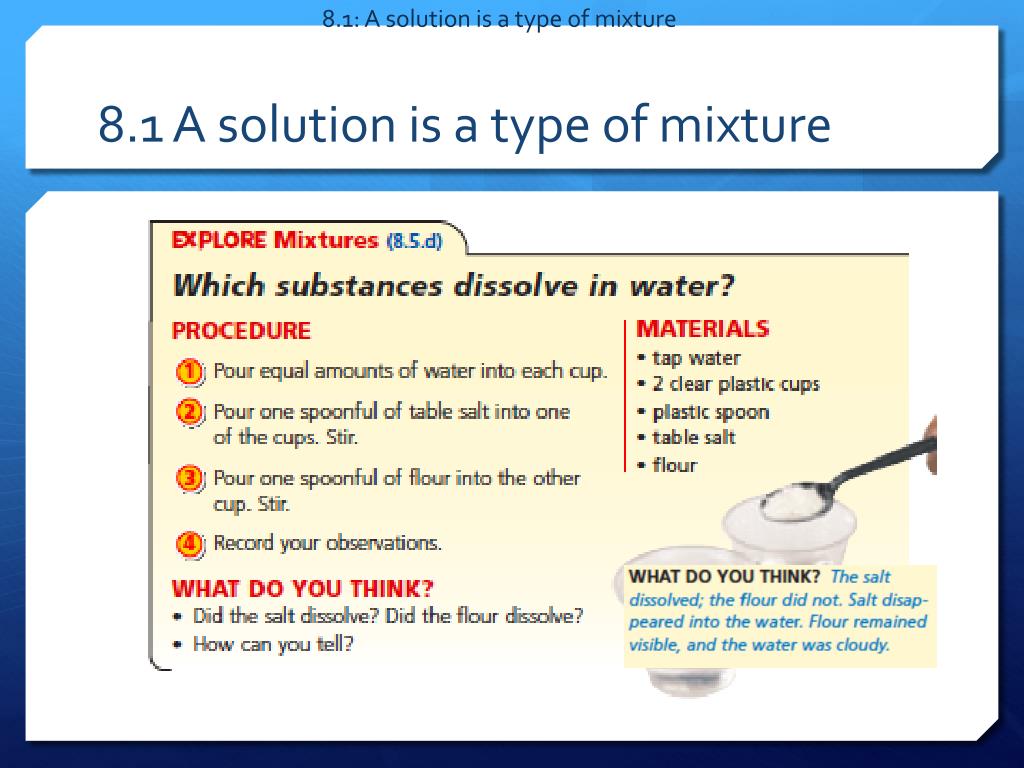 8.1: A solution is a type of mixture

8.1 A solution is a type of mixture

EXPLORE Mixtures (8.5.d)

Which substances dissolve in water?

PROCEDURE

1 Pour equal amounts of water into each cup.

2 Pour one spoonful of table salt into one of the cups. Stir.

3 Pour one spoonful of flour into the other cup. Stir.

4 Record your observations.

WHAT DO YOU THINK?
• Did the salt dissolve? Did the flour dissolve?
• How can you tell?

MATERIALS
• tap water
• 2 clear plastic cups
• plastic spoon
• table salt
• flour

WHAT DO YOU THINK? The salt dissolved; the flour did not. Salt disappeared into the water. Flour remained visible, and the water was cloudy.